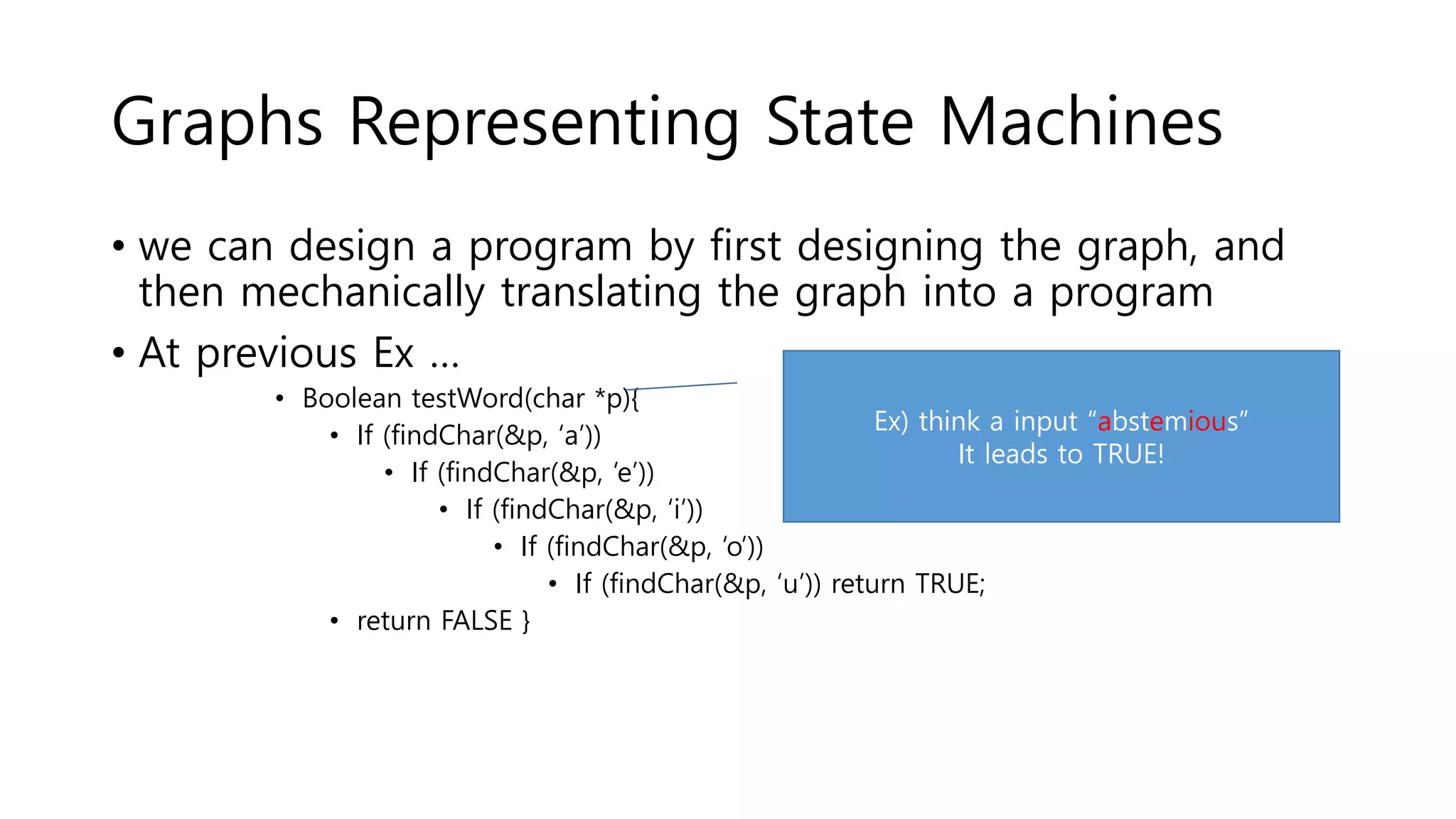 Graphs Representing State Machines

• we can design a program by first designing the graph, and then mechanically translating the graph into a program

• At previous Ex …

• Boolean testWord(char *p){

• If (findChar(&p, ‘a’))

• If (findChar(&p, ‘e’))

• If (findChar(&p, ‘i’))

• If (findChar(&p, ‘o’))

• If (findChar(&p, ‘u’)) return TRUE;

• return FALSE }

Ex) think a input “abstemious”
It leads to TRUE!